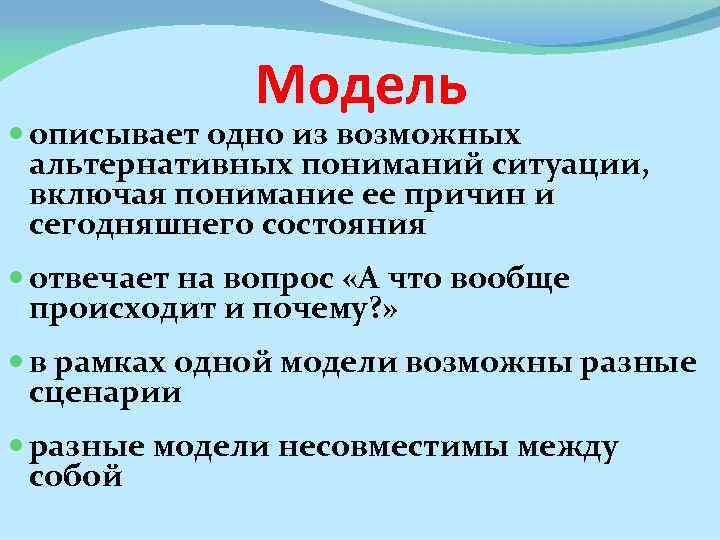 Модель

описывает одно из возможных альтернативных пониманий ситуации, включая понимание ее причин и сегодняшнего состояния

отвечает на вопрос «А что вообще происходит и почему?»

в рамках одной модели возможны разные сценарии

разные модели несовместимы между собой